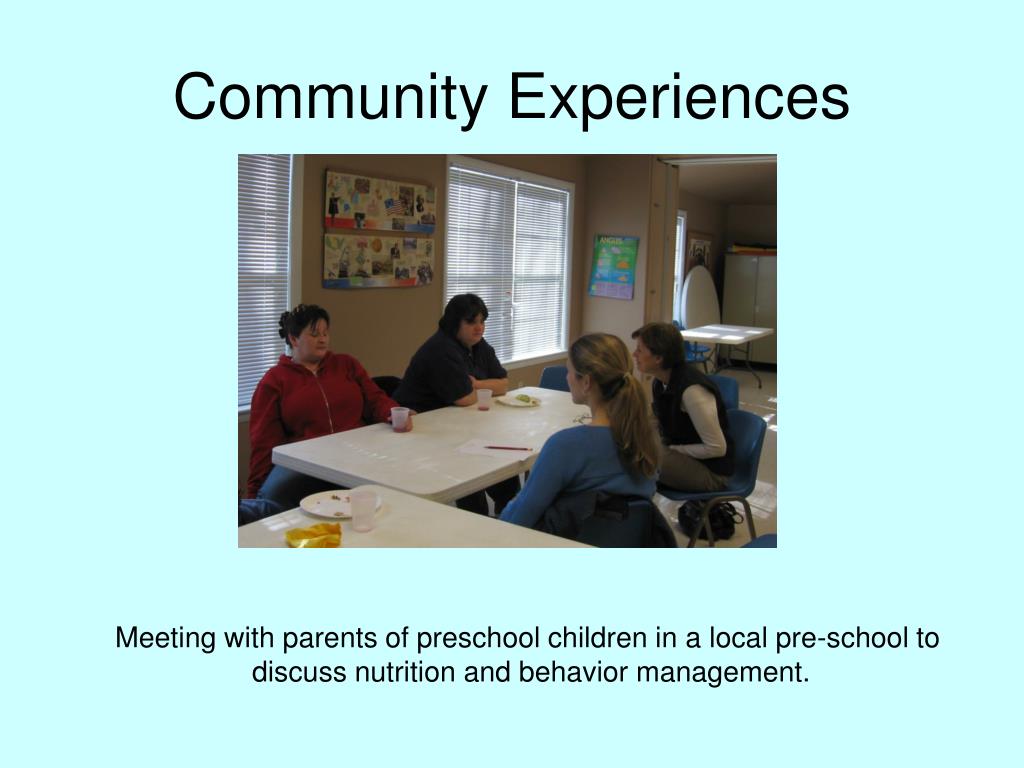 Community Experiences

Meeting with parents of preschool children in a local pre-school to discuss nutrition and behavior management.